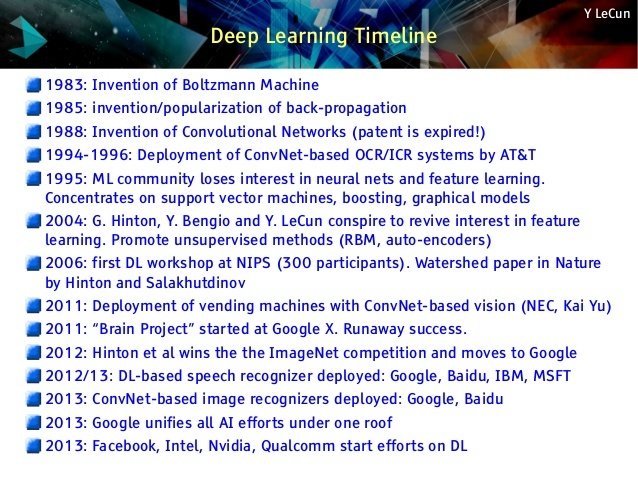 Y LeCun

Deep Learning Timeline

1983: Invention of Boltzmann Machine

1985: invention/popularization of back-propagation

1988: Invention of Convolutional Networks (patent is expired!)

1994-1996: Deployment of ConvNet-based OCR/ICR systems by AT&T

1995: ML community loses interest in neural nets and feature learning. Concentrates on support vector machines, boosting, graphical models

2004: G. Hinton, Y. Bengio and Y. LeCun conspire to revive interest in feature learning. Promote unsupervised methods (RBM, auto-encoders)

2006: first DL workshop at NIPS (300 participants). Watershed paper in Nature by Hinton and Salakhutdinov

2011: Deployment of vending machines with ConvNet-based vision (NEC, Kai Yu)

2011: "Brain Project" started at Google X. Runaway success.

2012: Hinton et al wins the the ImageNet competition and moves to Google

2012/13: DL-based speech recognizer deployed: Google, Baidu, IBM, MSFT

2013: ConvNet-based image recognizers deployed: Google, Baidu

2013: Google unifies all AI efforts under one roof

2013: Facebook, Intel, Nvidia, Qualcomm start efforts on DL